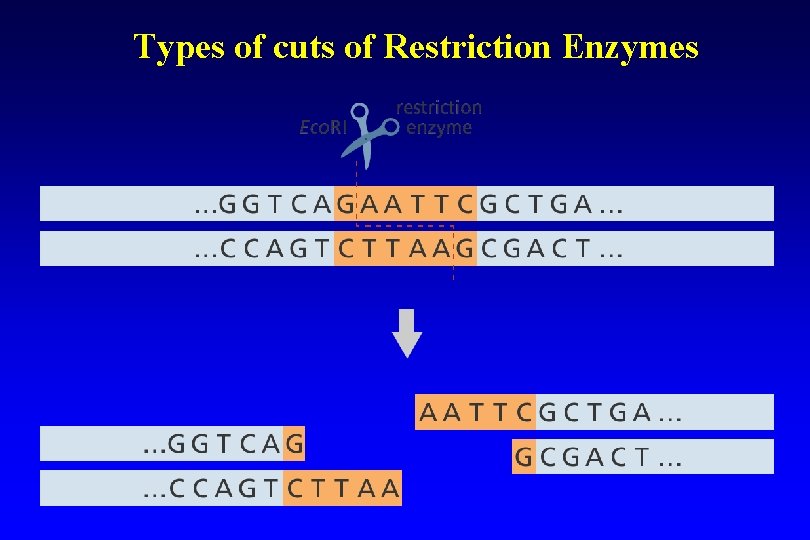 Types of cuts of Restriction Enzymes

EcoRI

restriction enzyme

...GGTCAGAATTCGCTGA...

...CCAGTCTTAAGCGACT...

AATTCGCTGA...

...GGTCAG

GCGACT...

...CCAGTCTTAA